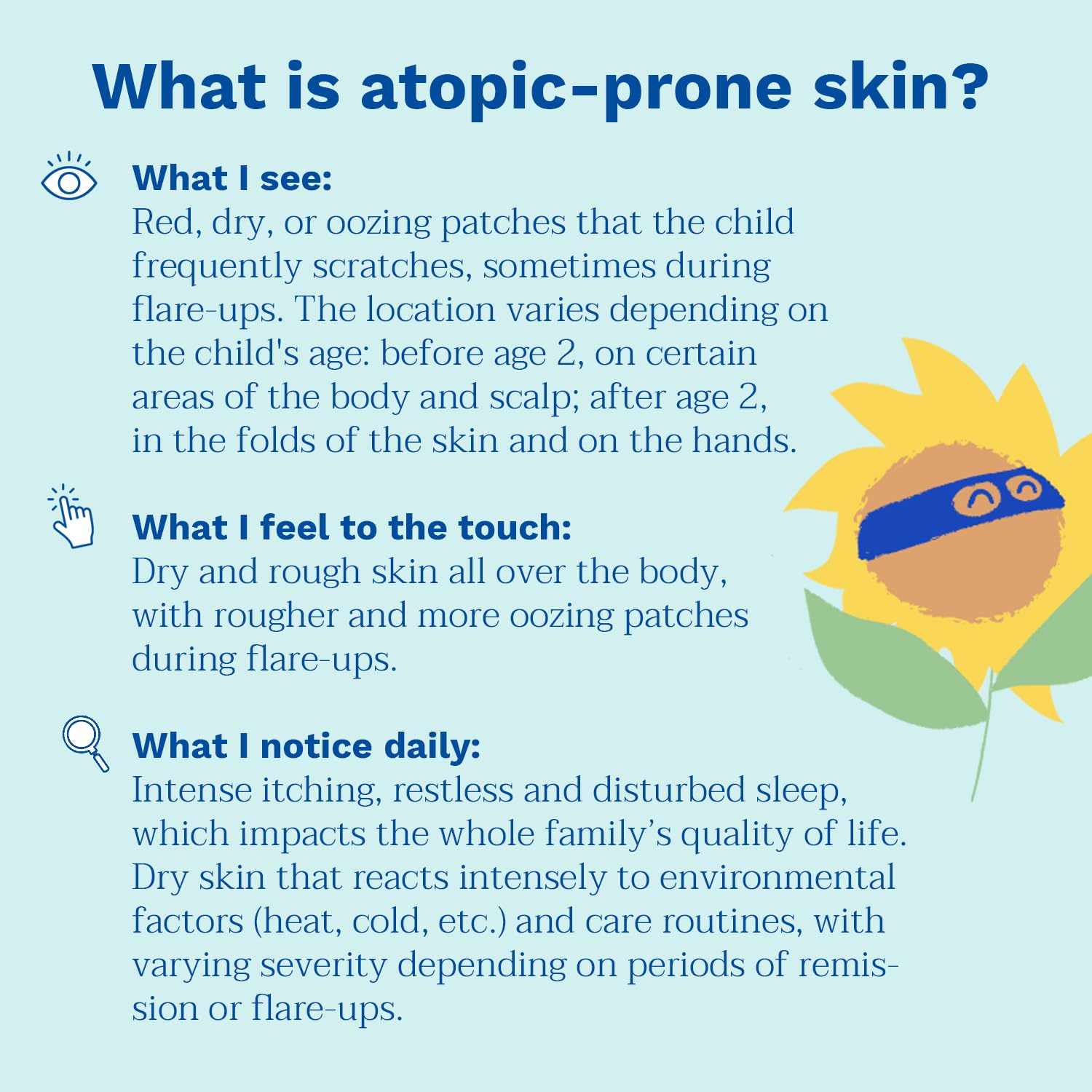 What is atopic-prone skin?

What I see:
Red, dry, or oozing patches that the child frequently scratches, sometimes during flare-ups. The location varies depending on the child's age: before age 2, on certain areas of the body and scalp; after age 2, in the folds of the skin and on the hands.

What I feel to the touch:
Dry and rough skin all over the body, with rougher and more oozing patches during flare-ups.

What I notice daily:
Intense itching, restless and disturbed sleep, which impacts the whole family's quality of life. Dry skin that reacts intensely to environmental factors (heat, cold, etc.) and care routines, with varying severity depending on periods of remission or flare-ups.